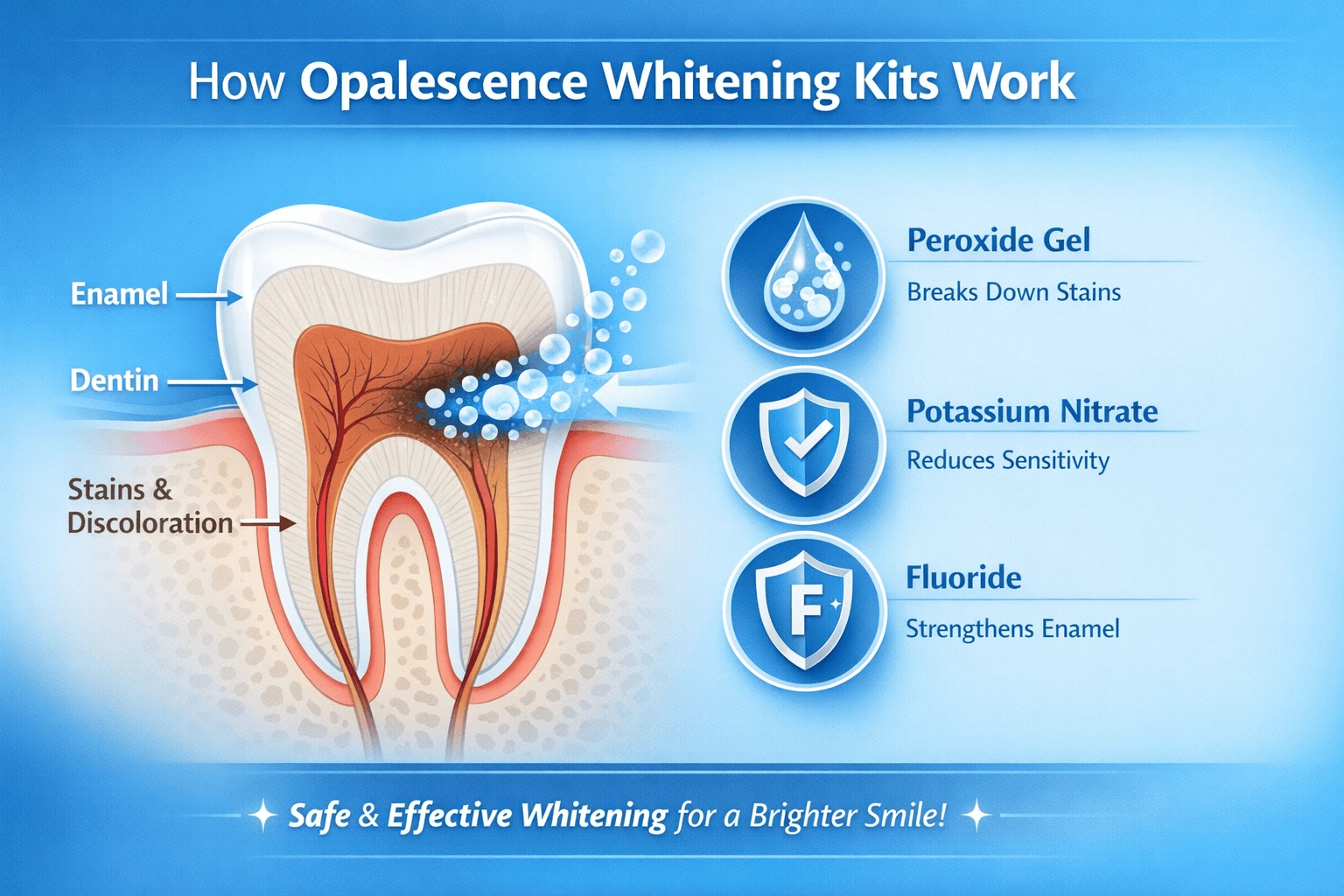 How Opalescence Whitening Kits Work

Enamel

Dentin

Stains & Discoloration

Peroxide Gel

Breaks Down Stains

Potassium Nitrate

Reduces Sensitivity

F

Fluoride

Strengthens Enamel

Safe & Effective Whitening for a Brighter Smile!